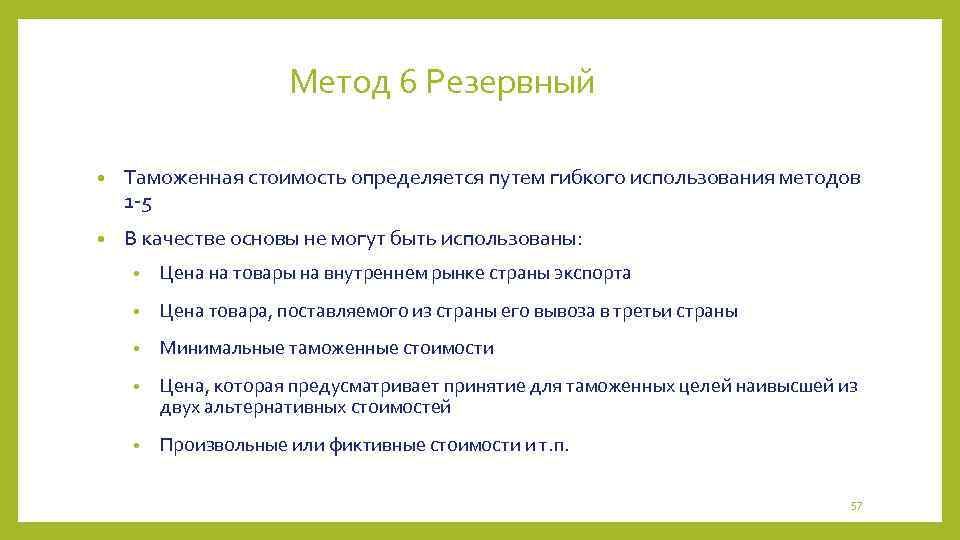 Метод 6 Резервный

• Таможенная стоимость определяется путем гибкого использования методов 1-5

• В качестве основы не могут быть использованы:

• Цена на товары на внутреннем рынке страны экспорта

• Цена товара, поставляемого из страны его вывоза в третьи страны

• Минимальные таможенные стоимости

• Цена, которая предусматривает принятие для таможенных целей наивысшей из двух альтернативных стоимостей

• Произвольные или фиктивные стоимости и т.п.

57